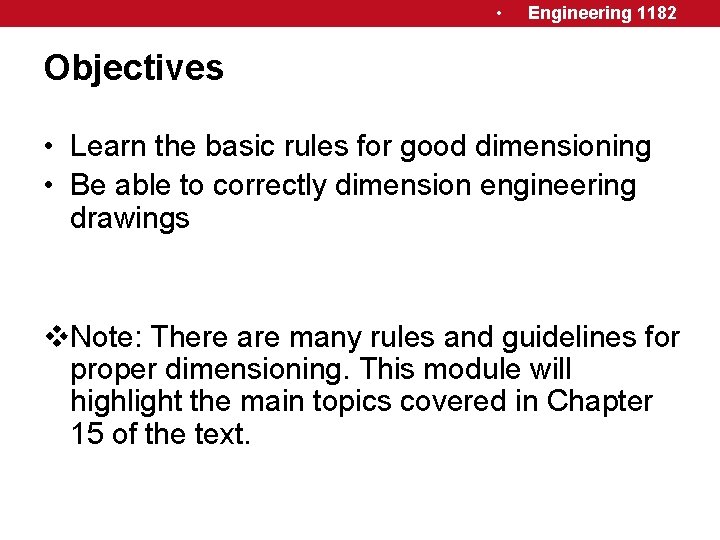 • Engineering 1182

Objectives

• Learn the basic rules for good dimensioning
• Be able to correctly dimension engineering drawings

❖Note: There are many rules and guidelines for proper dimensioning. This module will highlight the main topics covered in Chapter 15 of the text.